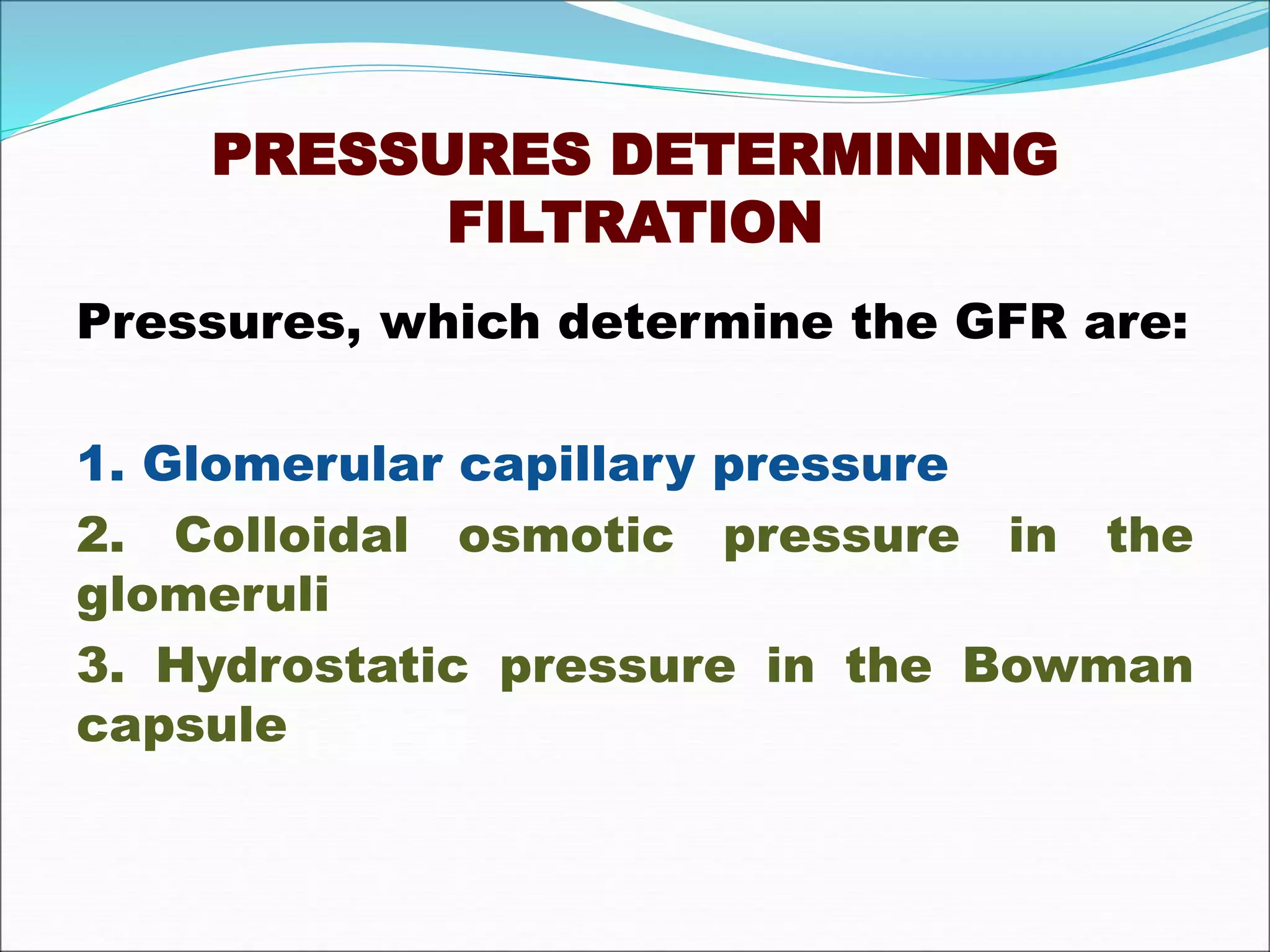 PRESSURES DETERMINING FILTRATION

Pressures, which determine the GFR are:

1. Glomerular capillary pressure

2. Colloidal osmotic pressure in the glomeruli

3. Hydrostatic pressure in the Bowman capsule